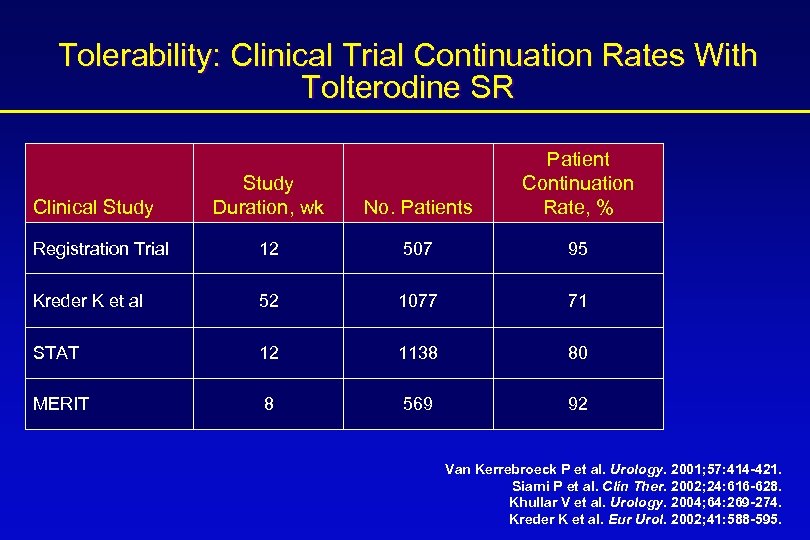 Tolerability: Clinical Trial Continuation Rates With Tolterodine SR

| Clinical Study | Study Duration, wk | No. Patients | Patient Continuation Rate, % |
|---|---|---|---|
| Registration Trial | 12 | 507 | 95 |
| Kreder K et al | 52 | 1077 | 71 |
| STAT | 12 | 1138 | 80 |
| MERIT | 8 | 569 | 92 |

Van Kerrebroeck P et al. Urology. 2001;57:414-421.
Siami P et al. Clin Ther. 2002;24:616-628.
Khullar V et al. Urology. 2004;64:269-274.
Kreder K et al. Eur Urol. 2002;41:588-595.